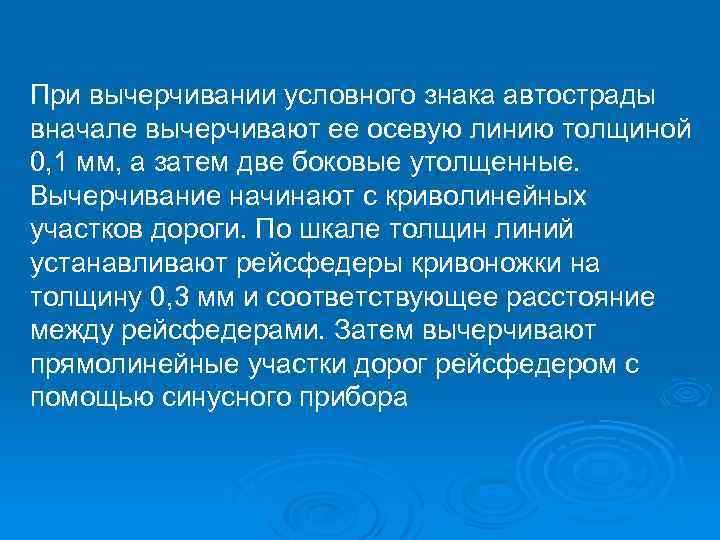 При вычерчивании условного знака автострады вначале вычерчивают ее осевую линию толщиной 0,1 мм, а затем две боковые утолщенные. Вычерчивание начинают с криволинейных участков дороги. По шкале толщин линий устанавливают рейсфедеры кривоножки на толщину 0,3 мм и соответствующее расстояние между рейсфедерами. Затем вычерчивают прямолинейные участки дорог рейсфедером с помощью синусного прибора